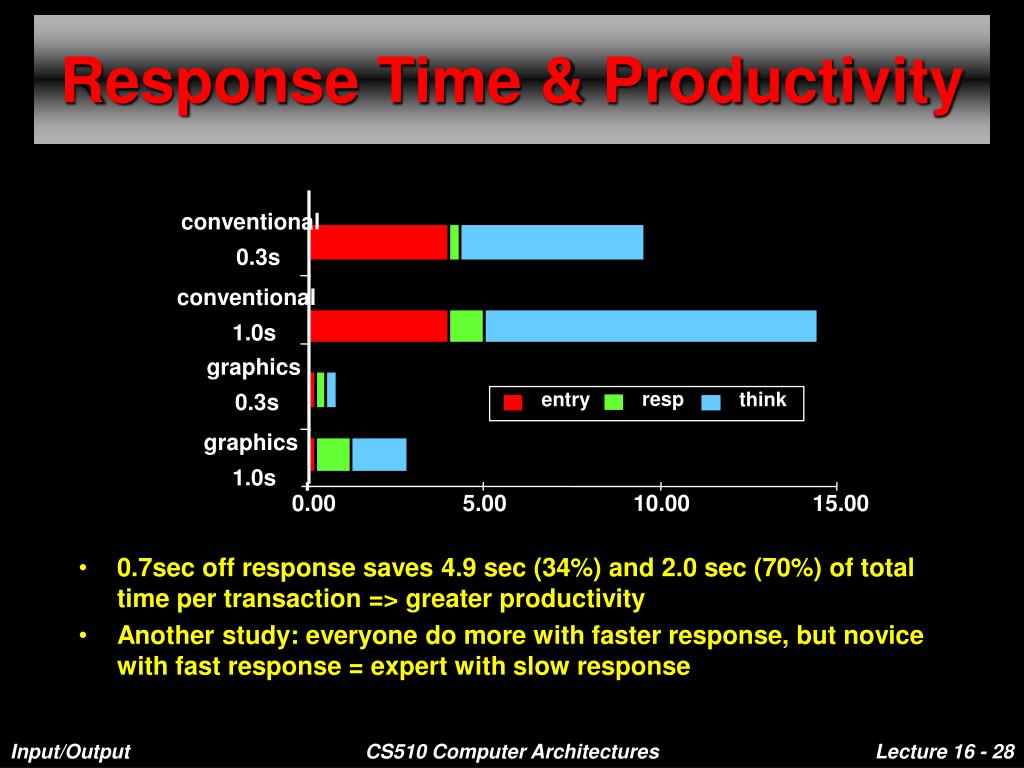 Response Time & Productivity

conventional 0.3s

conventional 1.0s

graphics 0.3s

graphics 1.0s

entry resp think

0.00 5.00 10.00 15.00

• 0.7sec off response saves 4.9 sec (34%) and 2.0 sec (70%) of total time per transaction => greater productivity

• Another study: everyone do more with faster response, but novice with fast response = expert with slow response

Input/Output

CS510 Computer Architectures

Lecture 16 - 28